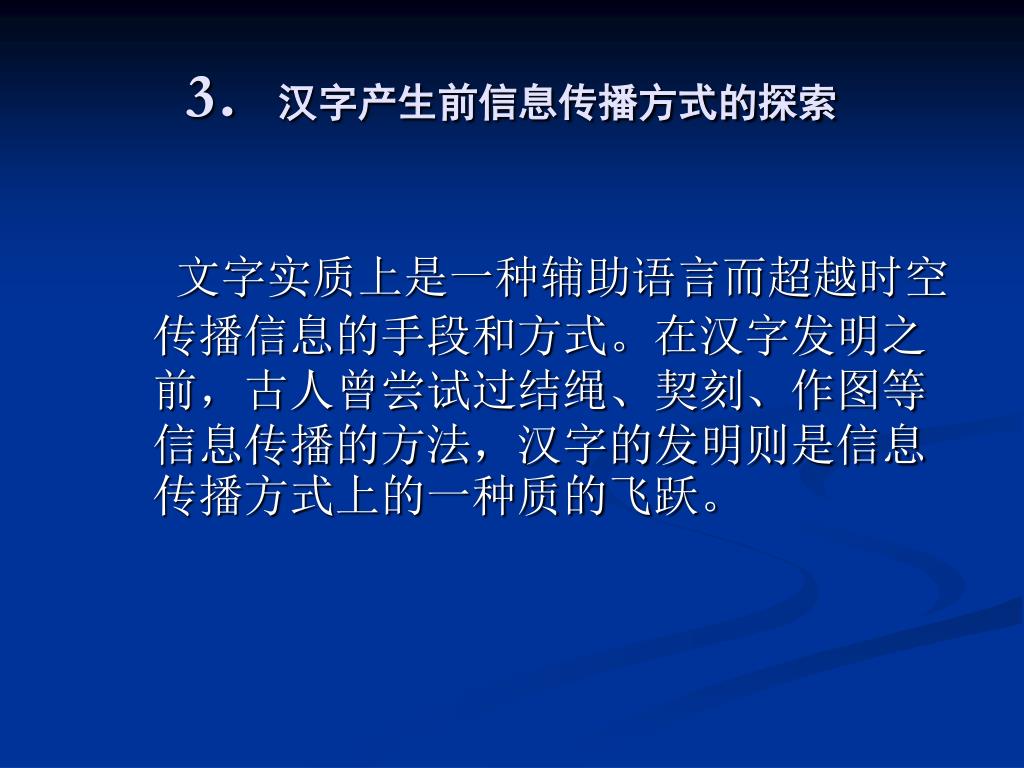 3． 汉字产生前信息传播方式的探索

文字实质上是一种辅助语言而超越时空传播信息的手段和方式。在汉字发明之前，古人曾尝试过结绳、契刻、作图等信息传播的方法，汉字的发明则是信息传播方式上的一种质的飞跃。